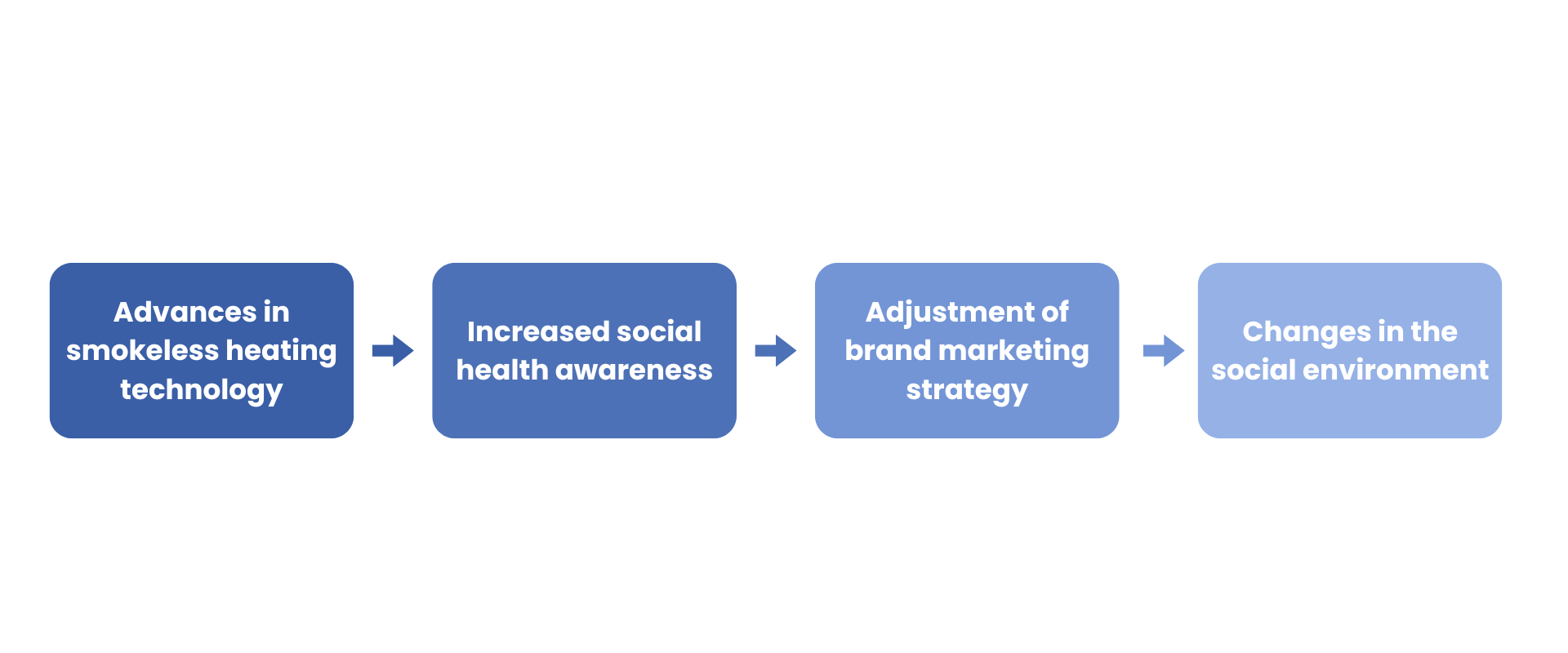 Advances in smokeless heating technology

Increased social health awareness

Adjustment of brand marketing strategy

Changes in the social environment